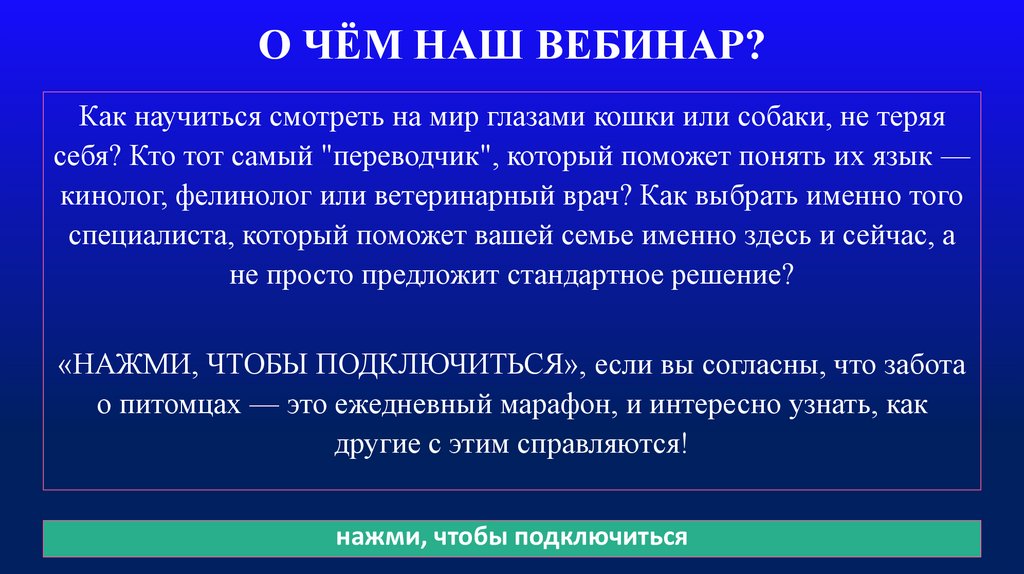 О ЧЁМ НАШ ВЕБИНАР?

Как научиться смотреть на мир глазами кошки или собаки, не теряя себя? Кто тот самый "переводчик", который поможет понять их язык — кинолог, фелинолог или ветеринарный врач? Как выбрать именно того специалиста, который поможет вашей семье именно здесь и сейчас, а не просто предложит стандартное решение?

«НАЖМИ, ЧТОБЫ ПОДКЛЮЧИТЬСЯ», если вы согласны, что забота о питомцах — это ежедневный марафон, и интересно узнать, как другие с этим справляются!

нажми, чтобы подключиться